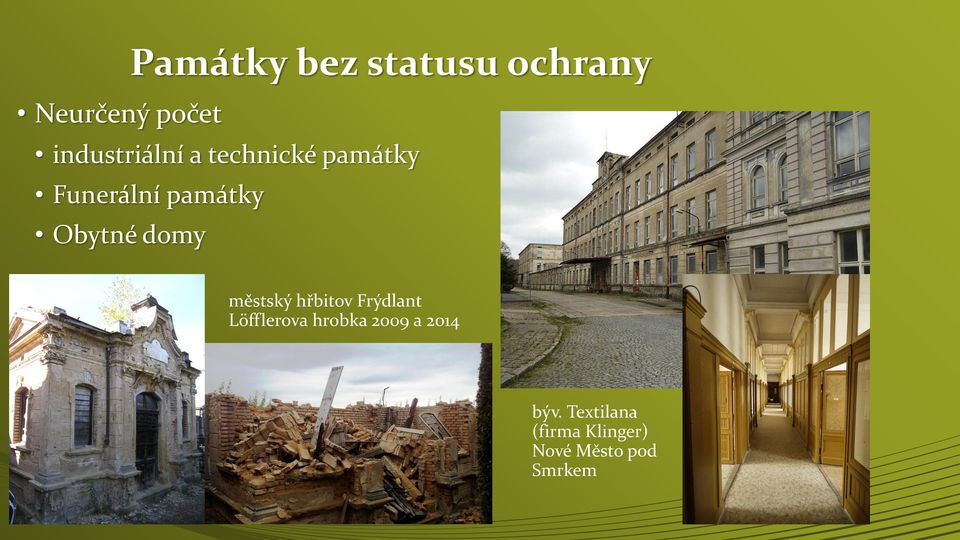 Památky bez statusu ochrany

• Neurčený počet
 • industriální a technické památky
 • Funerální památky
 • Obytné domy

městský hřbitov Frýdlant
Löfflerova hrobka 2009 a 2014

býv. Textilana (firma Klinger) Nové Město pod Smrkem